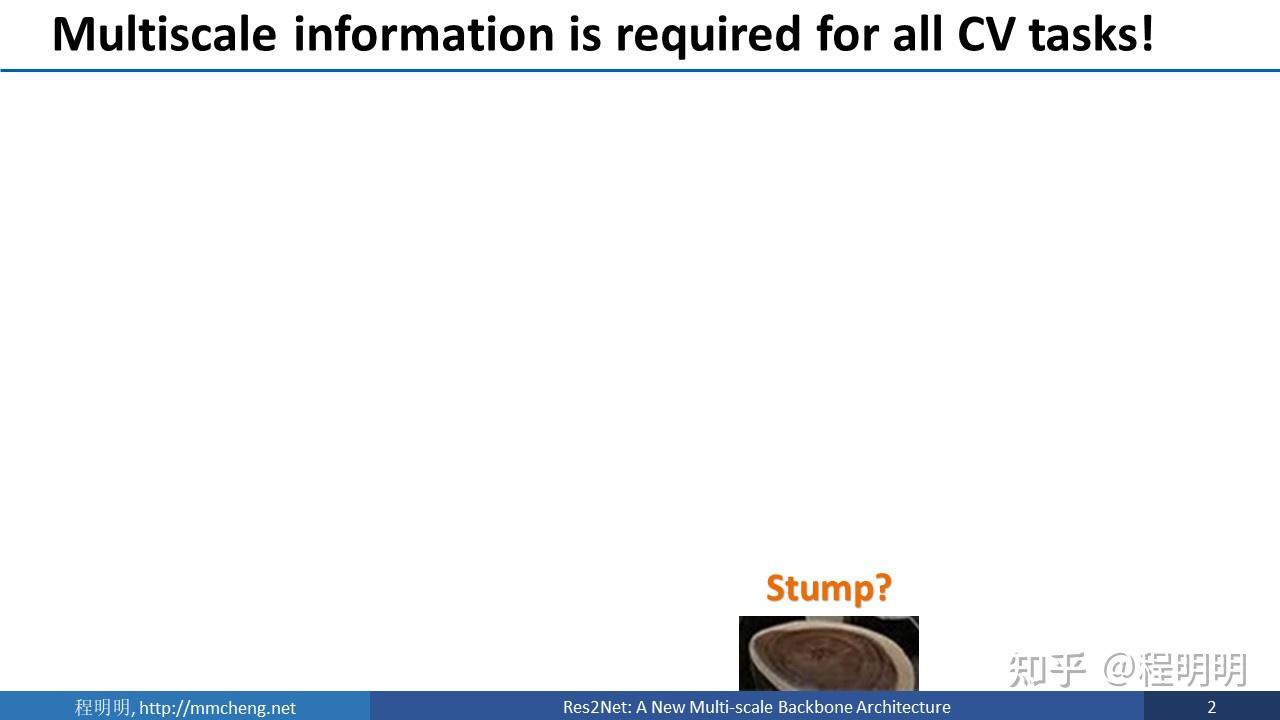 Multiscale information is required for all CV tasks!

Stump?

知乎 @程明明

程明明, http://mmcheng.net

Res2Net: A New Multi-scale Backbone Architecture

2